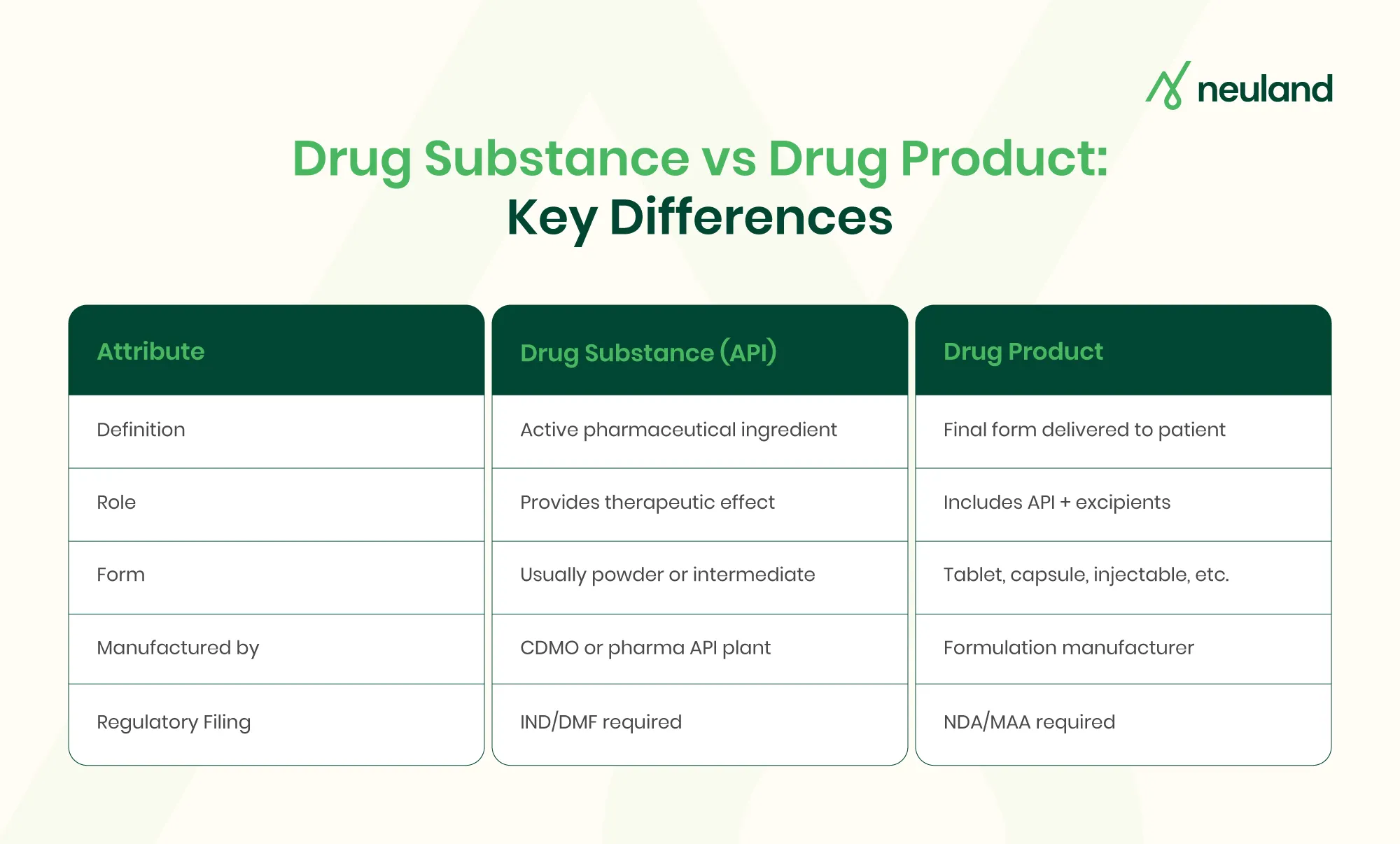 neuland

Drug Substance vs Drug Product:
Key Differences

| Attribute | Drug Substance (API) | Drug Product |
|---|---|---|
| Definition | Active pharmaceutical ingredient | Final form delivered to patient |
| Role | Provides therapeutic effect | Includes API + excipients |
| Form | Usually powder or intermediate | Tablet, capsule, injectable, etc. |
| Manufactured by | CDMO or pharma API plant | Formulation manufacturer |
| Regulatory Filing | IND/DMF required | NDA/MAA required |